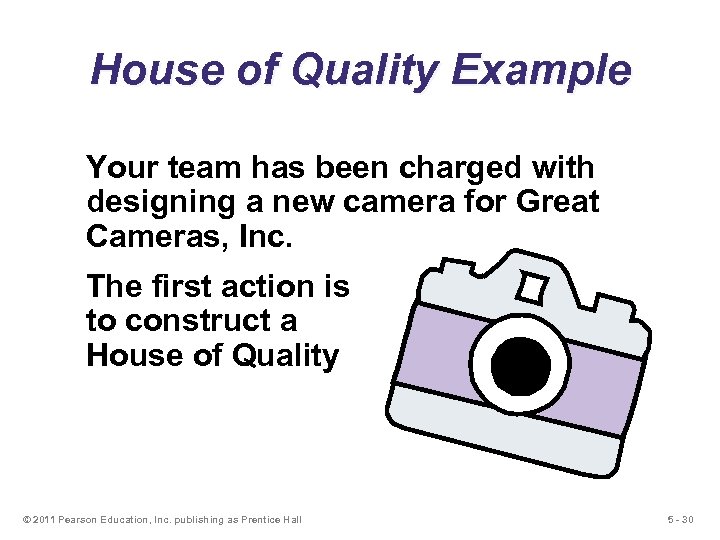 House of Quality Example

Your team has been charged with designing a new camera for Great Cameras, Inc.

The first action is to construct a House of Quality

© 2011 Pearson Education, Inc. publishing as Prentice Hall

5 - 30